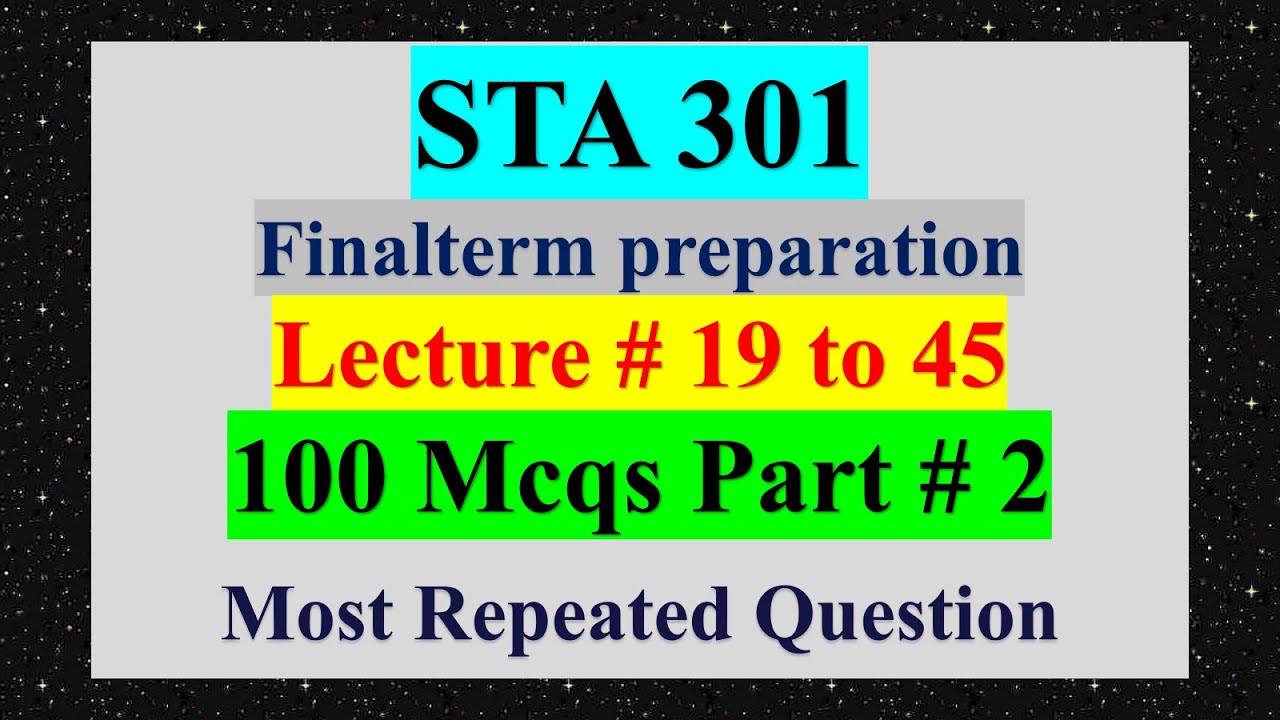 STA 301

Finalterm preparation

Lecture # 19 to 45

100 Mcqs Part # 2

Most Repeated Question